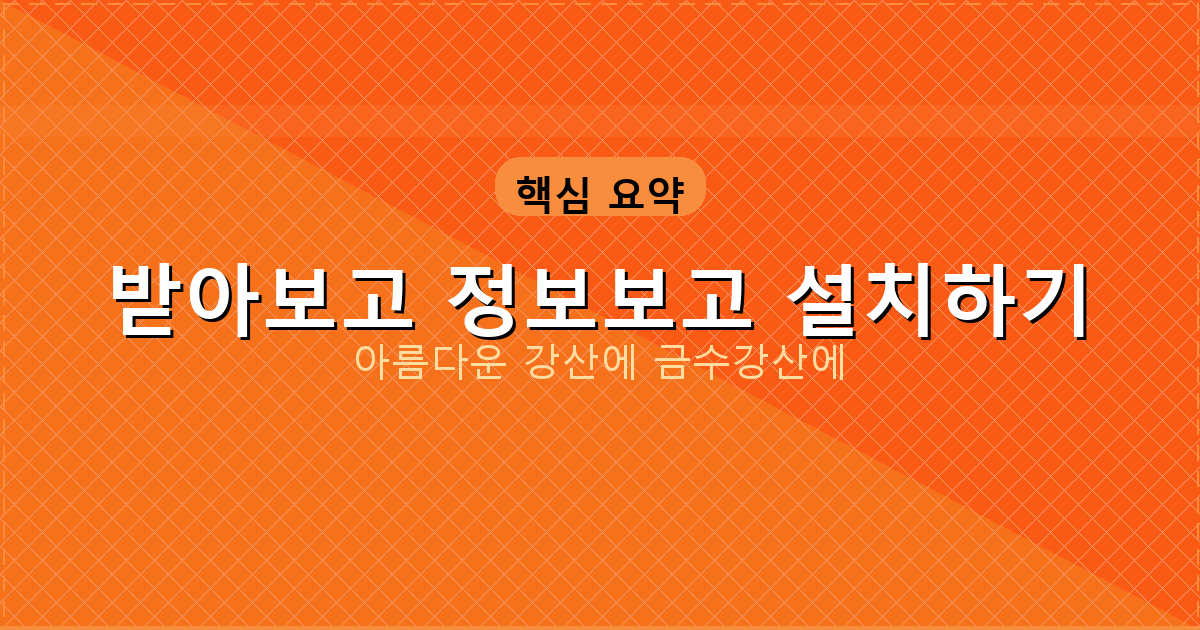 핵심 요약

받아보고 정보보고 설치하기

아름다운 강산에 금수강산에